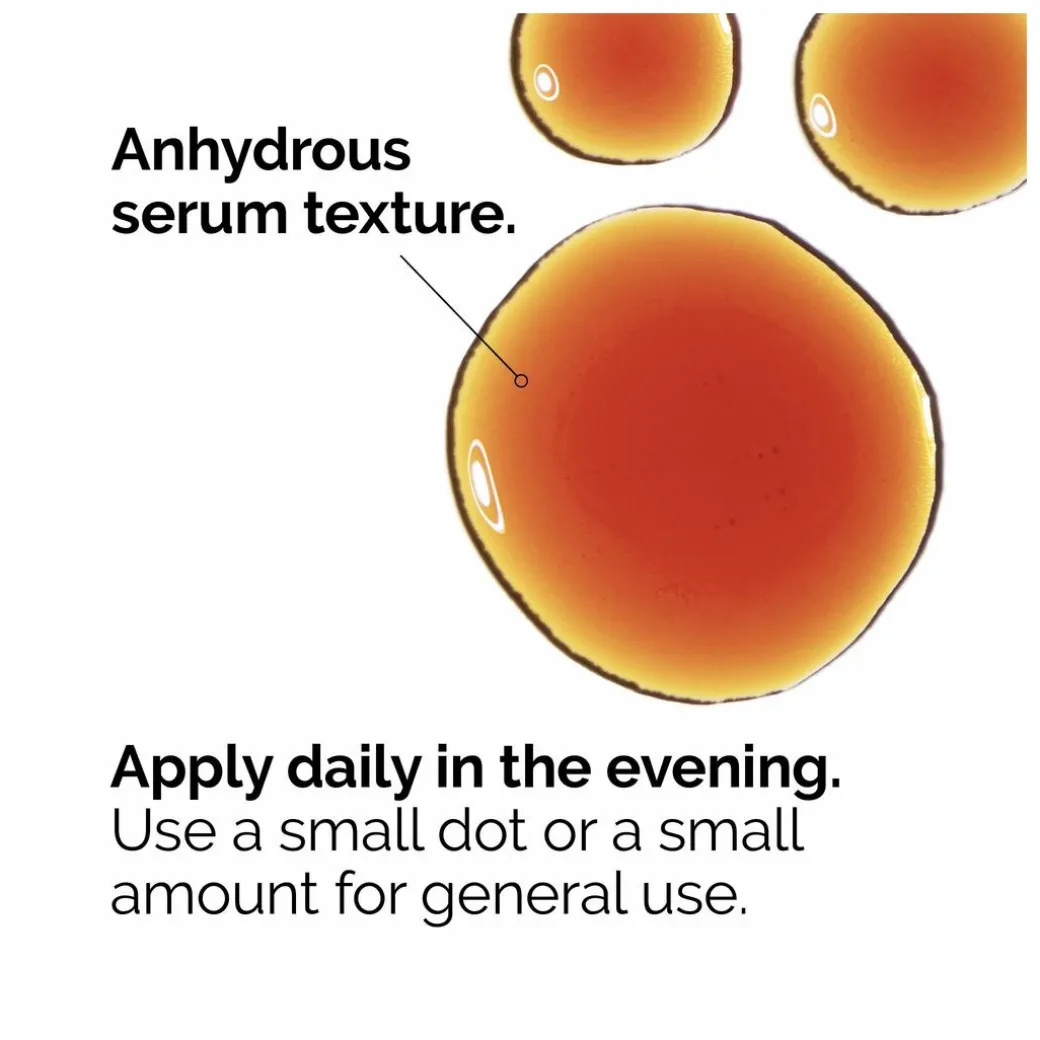 Anhydrous serum texture.

Apply daily in the evening.
Use a small dot or a small amount for general use.